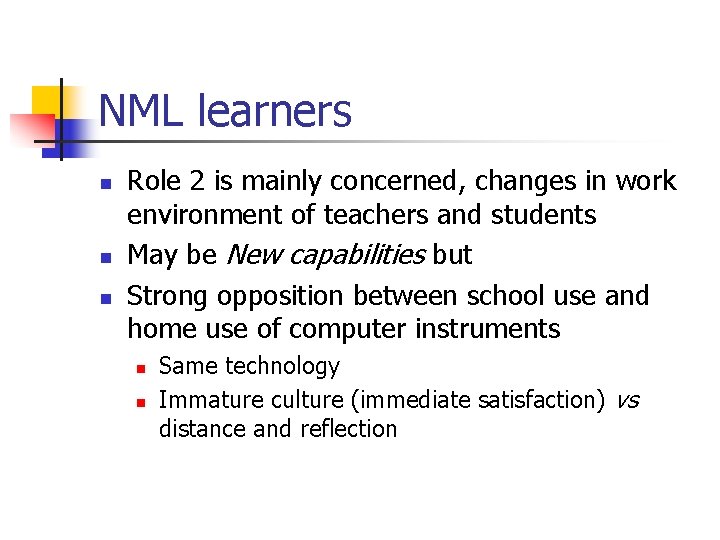 NML learners

• Role 2 is mainly concerned, changes in work environment of teachers and students
• May be New capabilities but
• Strong opposition between school use and home use of computer instruments
• Same technology
• Immature culture (immediate satisfaction) vs distance and reflection